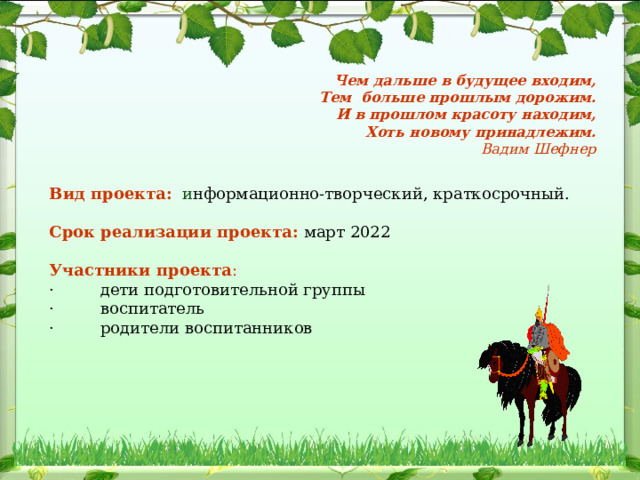 Чем дальше в будущее входим,
Тем больше прошлым дорожим.
И в прошлом красоту находим,
Хоть новому принадлежим.
Вадим Шефнер

Вид проекта: информационно-творческий, краткосрочный.

Срок реализации проекта: март 2022

Участники проекта:
· дети подготовительной группы
· воспитатель
· родители воспитанников